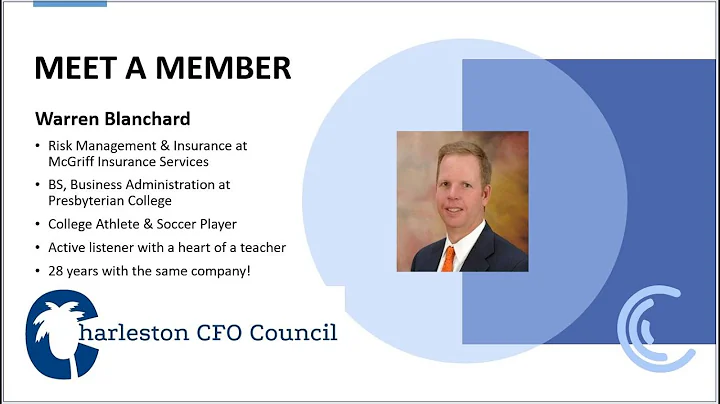 MEET A MEMBER

Warren Blanchard

• Risk Management & Insurance at McGriff Insurance Services
• BS, Business Administration at Presbyterian College
• College Athlete & Soccer Player
• Active listener with a heart of a teacher
• 28 years with the same company!

Charleston CFO Council